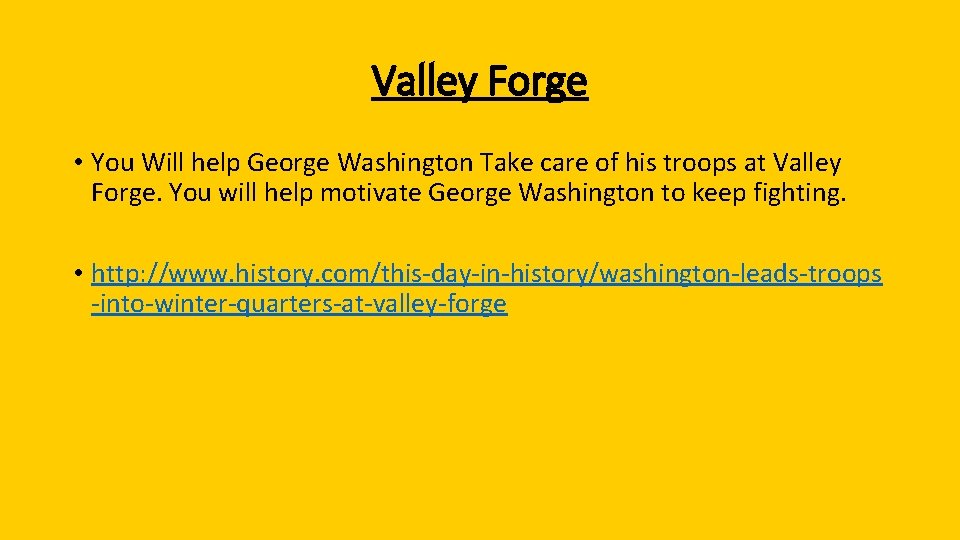 Valley Forge

• You Will help George Washington Take care of his troops at Valley Forge. You will help motivate George Washington to keep fighting.

• http://www.history.com/this-day-in-history/washington-leads-troops-into-winter-quarters-at-valley-forge